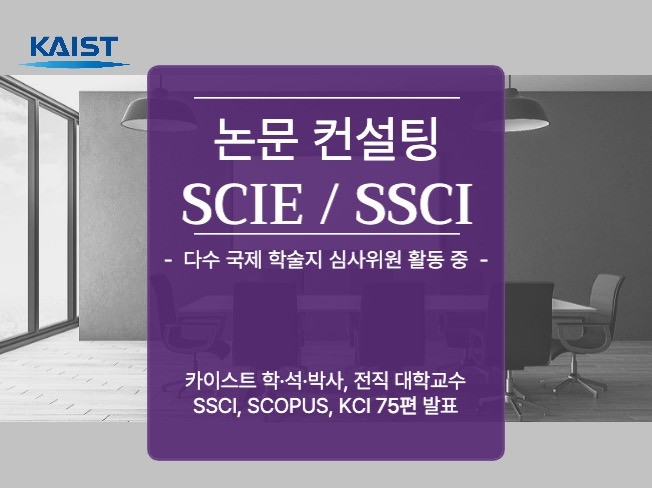 KAIST

논문 컨설팅
SCIE / SSCI

- 다수 국제 학술지 심사위원 활동 중 -

카이스트 학·석·박사, 전직 대학교수
SSCI, SCOPUS, KCI 75편 발표